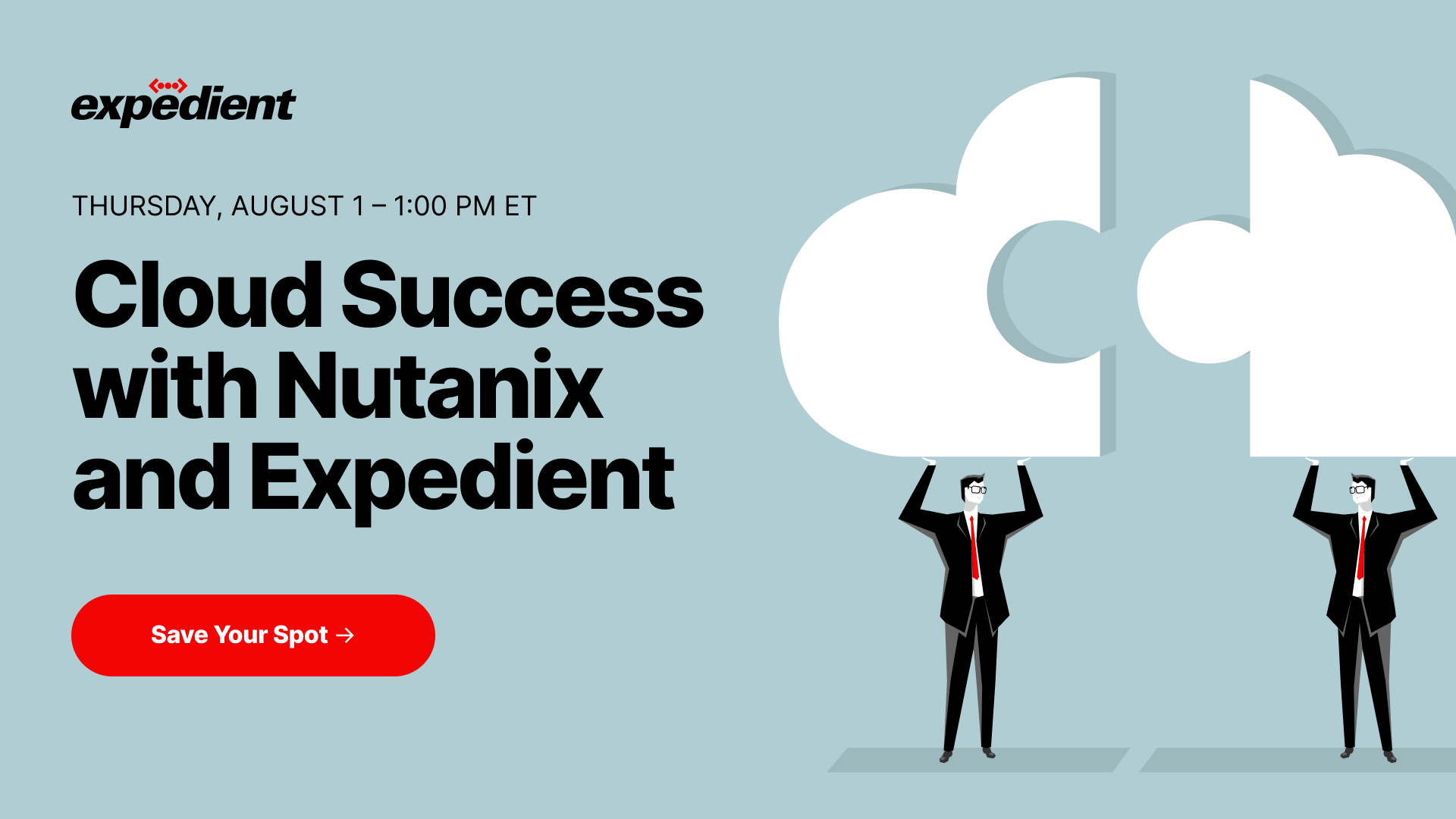 expedient

THURSDAY, AUGUST 1 – 1:00 PM ET

Cloud Success with Nutanix and Expedient

Save Your Spot →